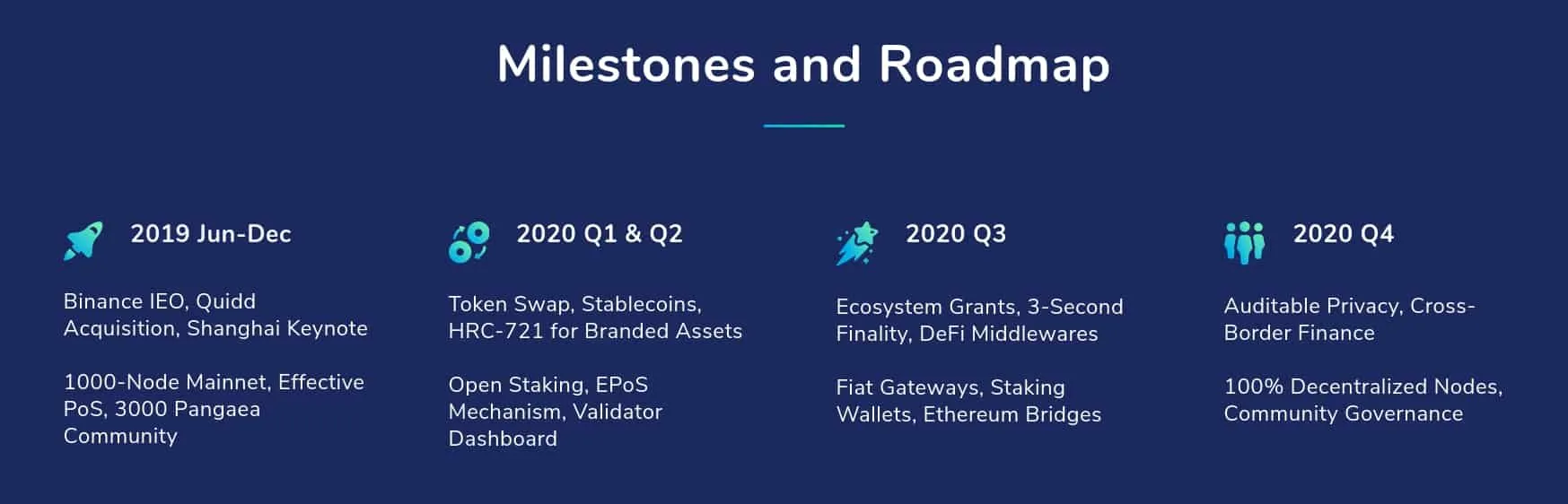 Milestones and Roadmap

2019 Jun-Dec

Binance IEO, Quidd Acquisition, Shanghai Keynote

1000-Node Mainnet, Effective PoS, 3000 Pangaea Community

2020 Q1 & Q2

Token Swap, Stablecoins, HRC-721 for Branded Assets

Open Staking, EPoS Mechanism, Validator Dashboard

2020 Q3

Ecosystem Grants, 3-Second Finality, DeFi Middlewares

Fiat Gateways, Staking Wallets, Ethereum Bridges

2020 Q4

Auditable Privacy, Cross-Border Finance

100% Decentralized Nodes, Community Governance